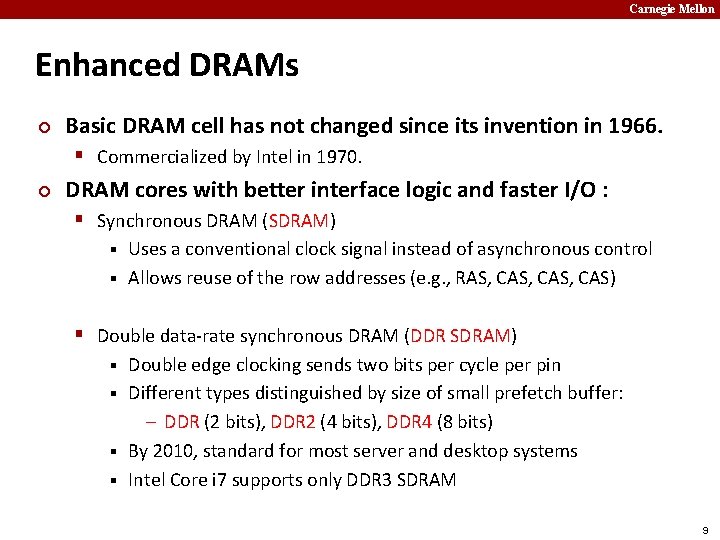 Carnegie Mellon

Enhanced DRAMs

Basic DRAM cell has not changed since its invention in 1966.

Commercialized by Intel in 1970.

DRAM cores with better interface logic and faster I/O :

Synchronous DRAM (SDRAM)

Uses a conventional clock signal instead of asynchronous control

Allows reuse of the row addresses (e.g., RAS, CAS, CAS, CAS)

Double data-rate synchronous DRAM (DDR SDRAM)

Double edge clocking sends two bits per cycle per pin

Different types distinguished by size of small prefetch buffer:

– DDR (2 bits), DDR2 (4 bits), DDR4 (8 bits)

By 2010, standard for most server and desktop systems

Intel Core i7 supports only DDR3 SDRAM

9